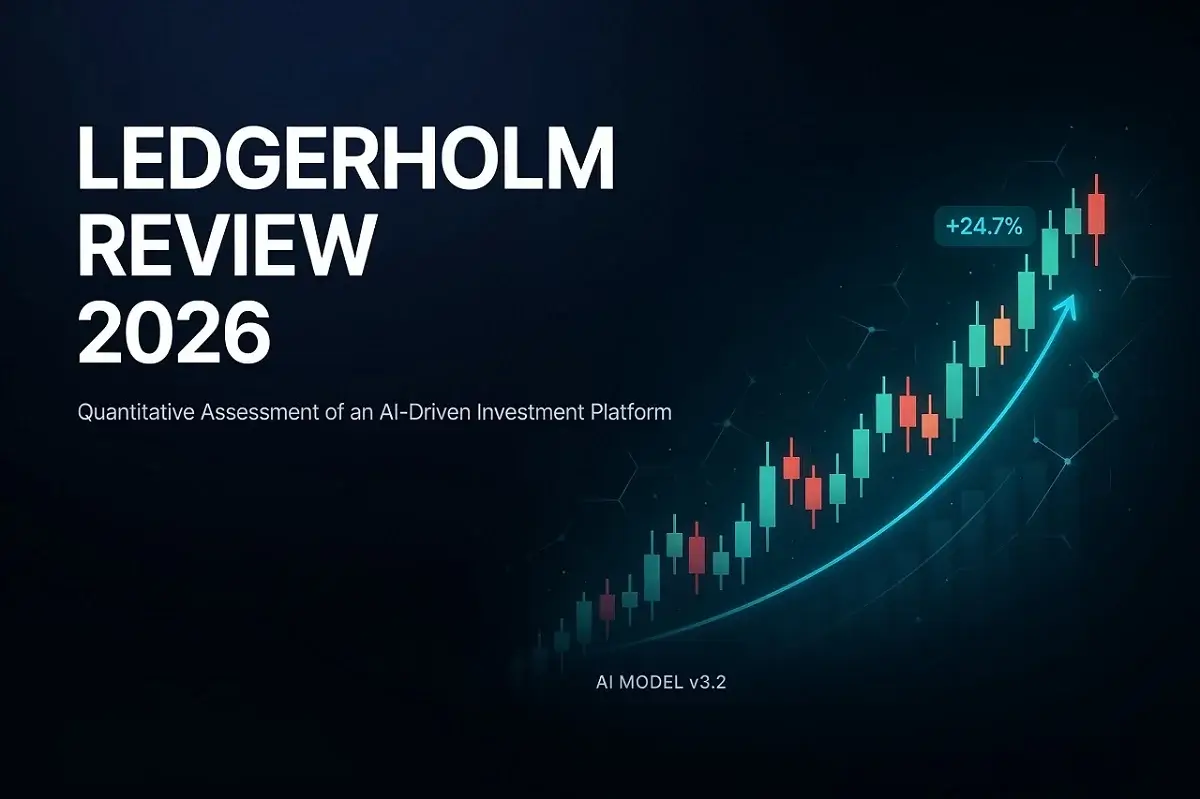 LEDGERHOLM REVIEW 2026

Quantitative Assessment of an AI-Driven Investment Platform

+24.7%

AI MODEL v3.2